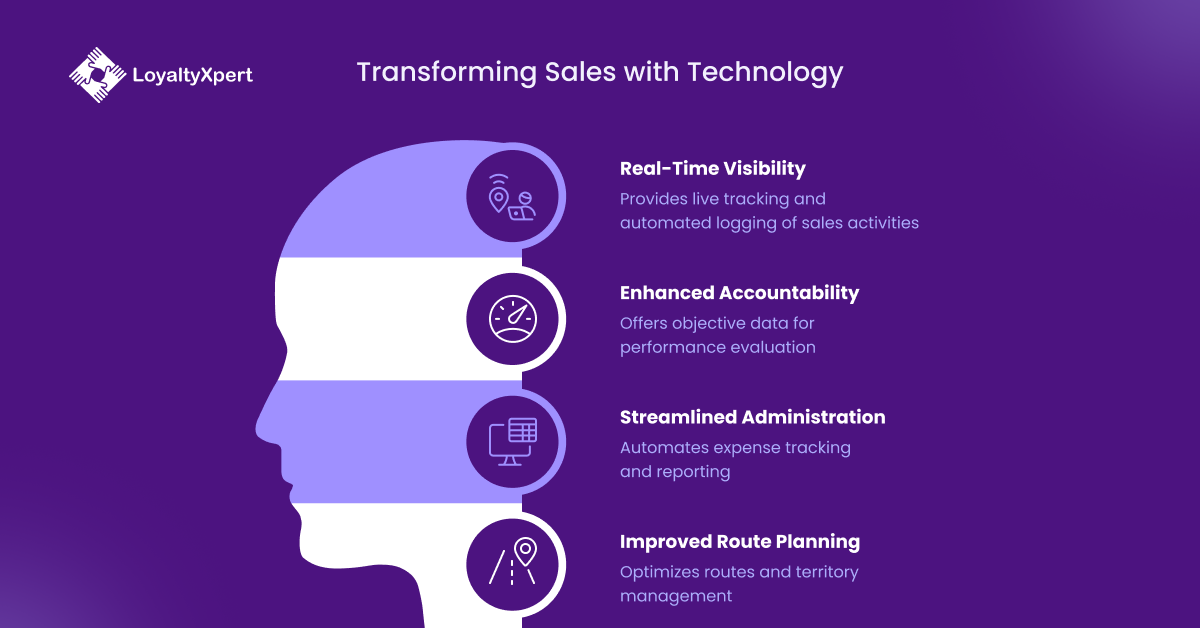 LoyaltyXpert

Transforming Sales with Technology

Real-Time Visibility
Provides live tracking and automated logging of sales activities

Enhanced Accountability
Offers objective data for performance evaluation

Streamlined Administration
Automates expense tracking and reporting

Improved Route Planning
Optimizes routes and territory management